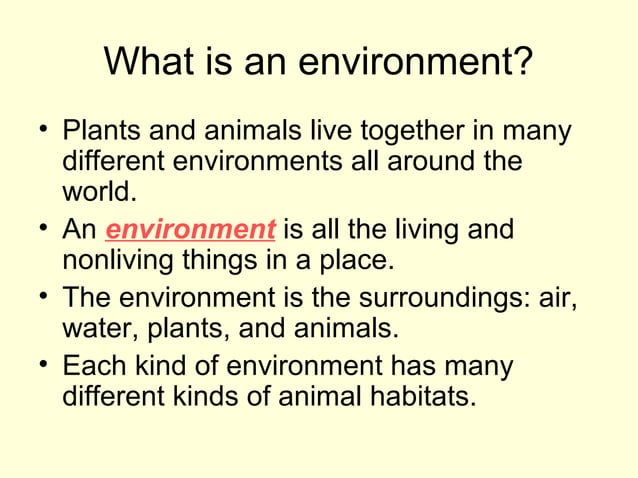 What is an environment?

• Plants and animals live together in many different environments all around the world.

• An environment is all the living and nonliving things in a place.

• The environment is the surroundings: air, water, plants, and animals.

• Each kind of environment has many different kinds of animal habitats.